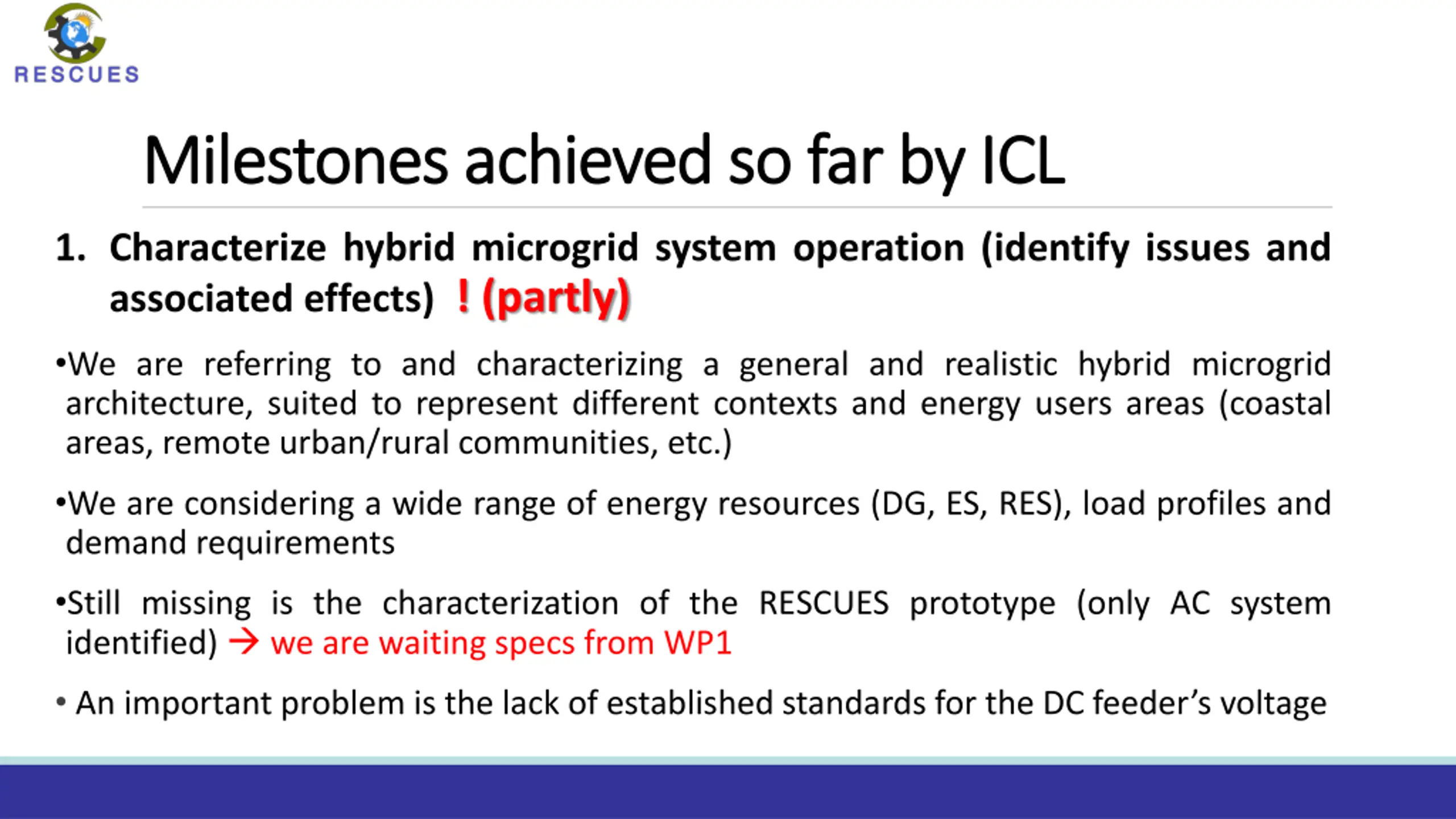 RESCUES

Milestones achieved so far by ICL

1. Characterize hybrid microgrid system operation (identify issues and associated effects) ! (partly)

•We are referring to and characterizing a general and realistic hybrid microgrid architecture, suited to represent different contexts and energy users areas (coastal areas, remote urban/rural communities, etc.)

•We are considering a wide range of energy resources (DG, ES, RES), load profiles and demand requirements

•Still missing is the characterization of the RESCUES prototype (only AC system identified) → we are waiting specs from WP1

• An important problem is the lack of established standards for the DC feeder's voltage